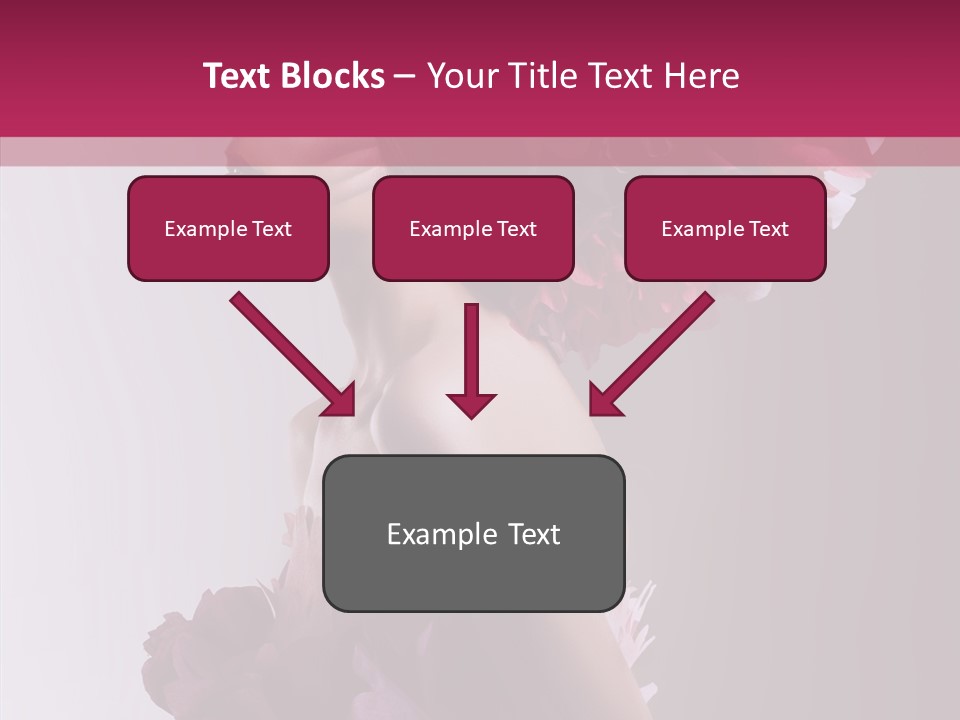 Text Blocks – Your Title Text Here

Example Text

Example Text

Example Text

Example Text